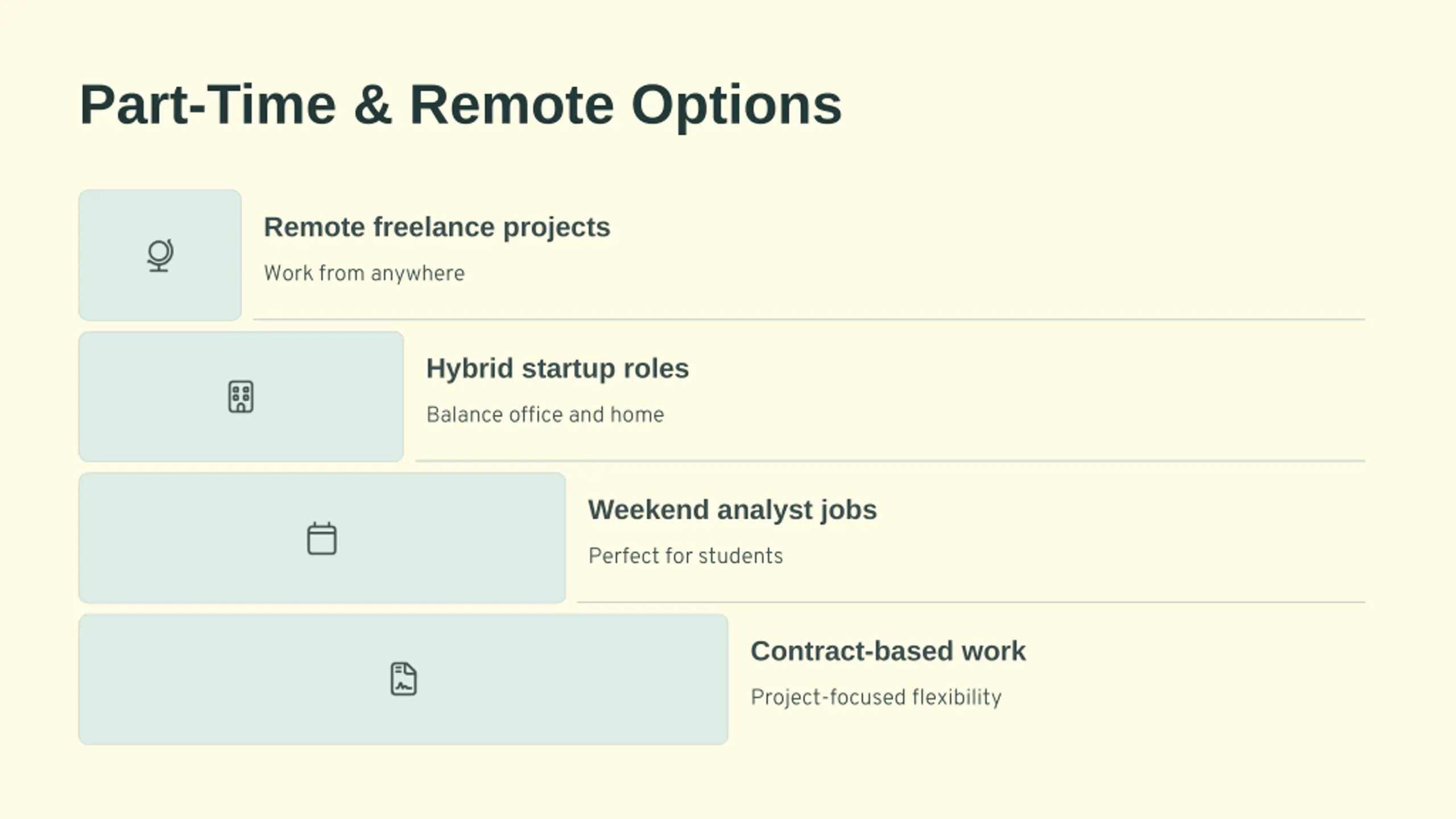 Part-Time & Remote Options

Remote freelance projects

Work from anywhere

Hybrid startup roles

Balance office and home

Weekend analyst jobs

Perfect for students

Contract-based work

Project-focused flexibility